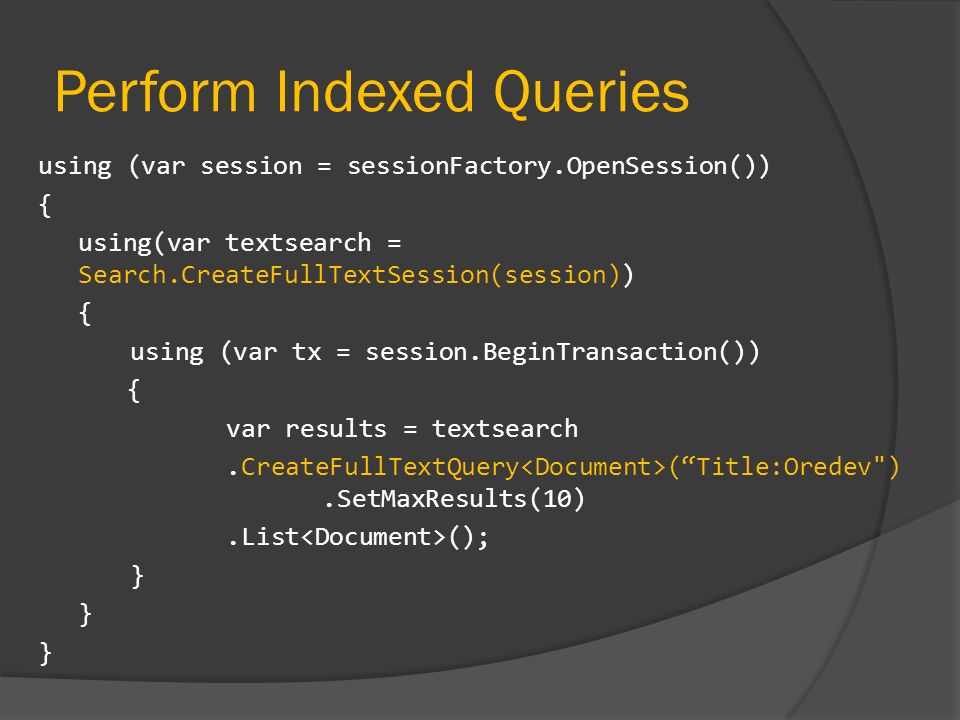 Perform Indexed Queries

using (var session = sessionFactory.OpenSession())
{
using(var textsearch = Search.CreateFullTextSession(session))
{
using (var tx = session.BeginTransaction())
{
var results = textsearch
.CreateFullTextQuery<Document>(“Title:Oredev")
.SetMaxResults(10)
.List<Document>();
}
}
}